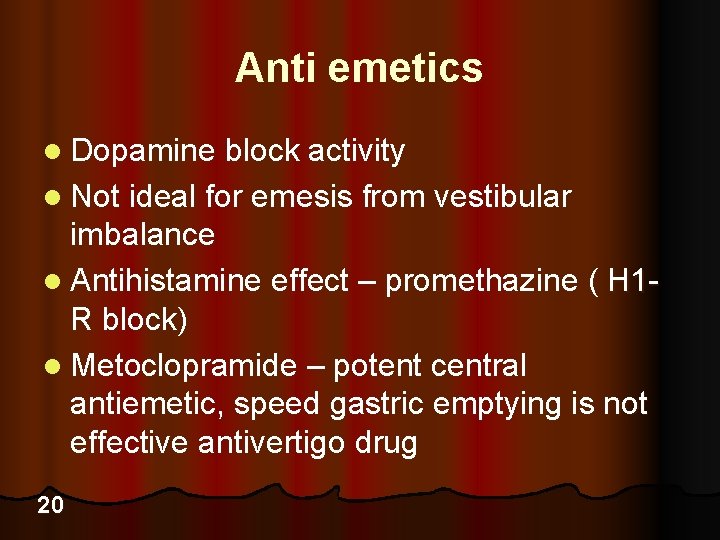 Anti emetics

- Dopamine block activity
- Not ideal for emesis from vestibular imbalance
- Antihistamine effect – promethazine ( H1-R block)
- Metoclopramide – potent central antiemetic, speed gastric emptying is not effective antivertigo drug

20